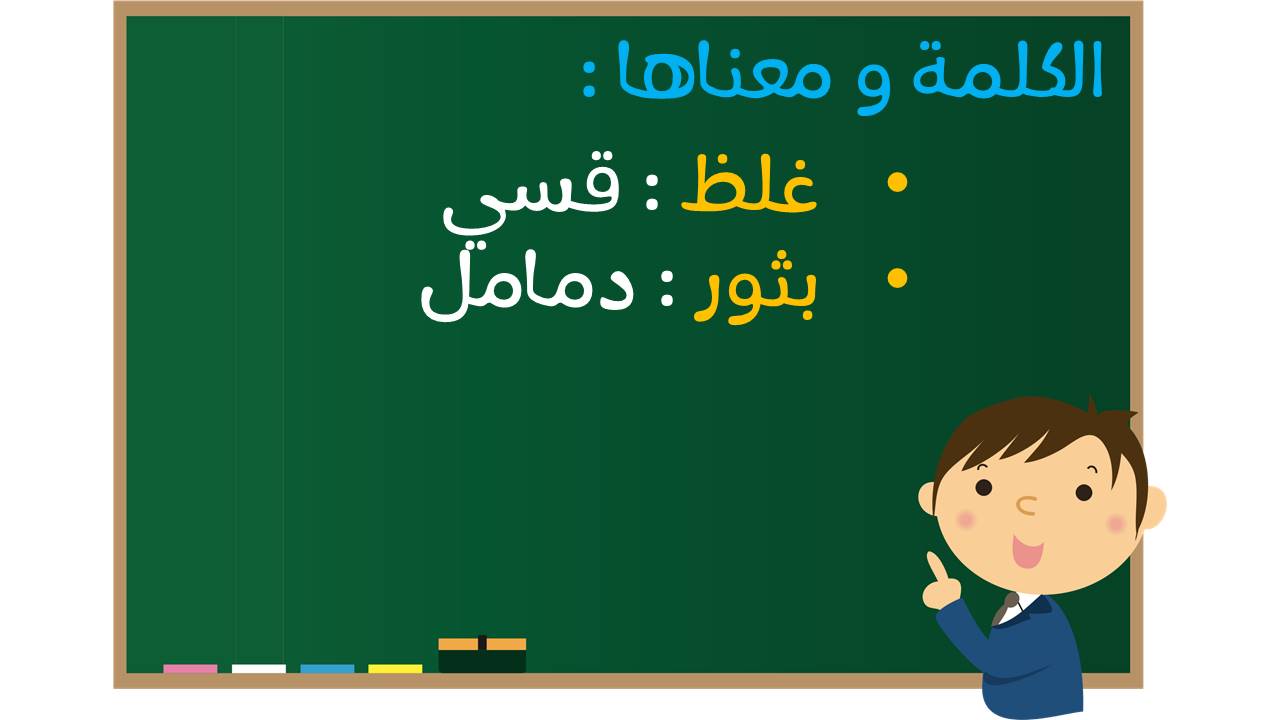 الكلمة و معناها :

• غلظ : قسي
• بثور : دمامل